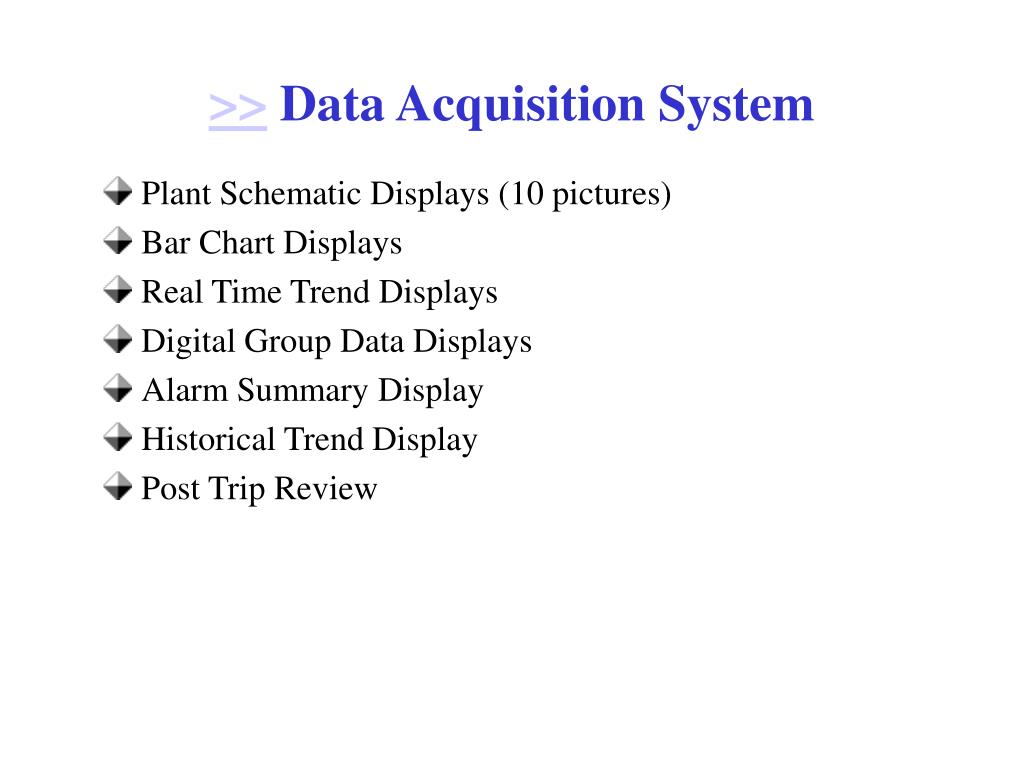 >> Data Acquisition System

Plant Schematic Displays (10 pictures)
Bar Chart Displays
Real Time Trend Displays
Digital Group Data Displays
Alarm Summary Display
Historical Trend Display
Post Trip Review